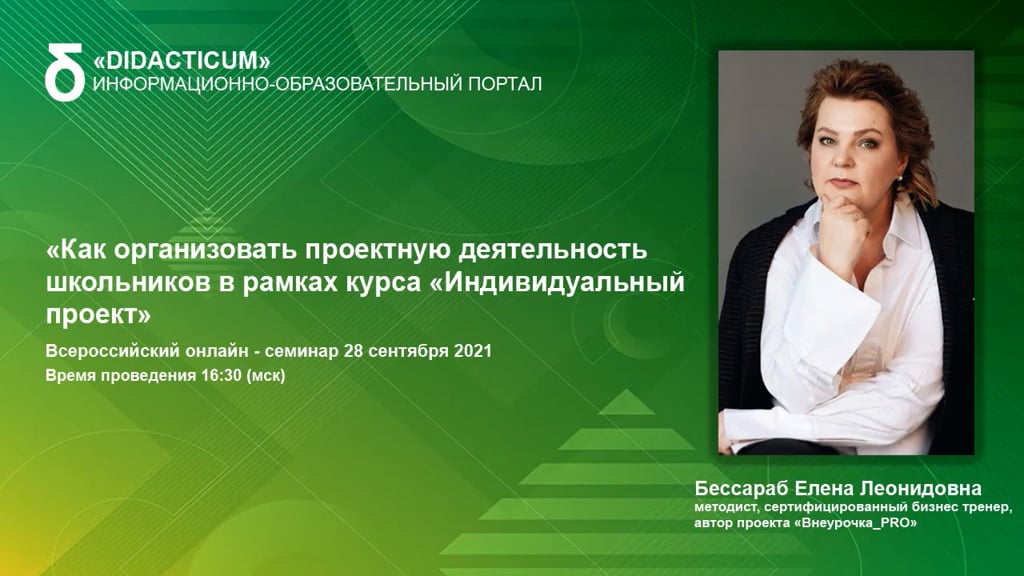 «DIDACTICUM»
ИНФОРМАЦИОННО-ОБРАЗОВАТЕЛЬНЫЙ ПОРТАЛ

«Как организовать проектную деятельность школьников в рамках курса «Индивидуальный проект»

Всероссийский онлайн - семинар 28 сентября 2021
Время проведения 16:30 (мск)

Бессараб Елена Леонидовна
методист, сертифицированный бизнес тренер, автор проекта «Внеурочка_PRO»